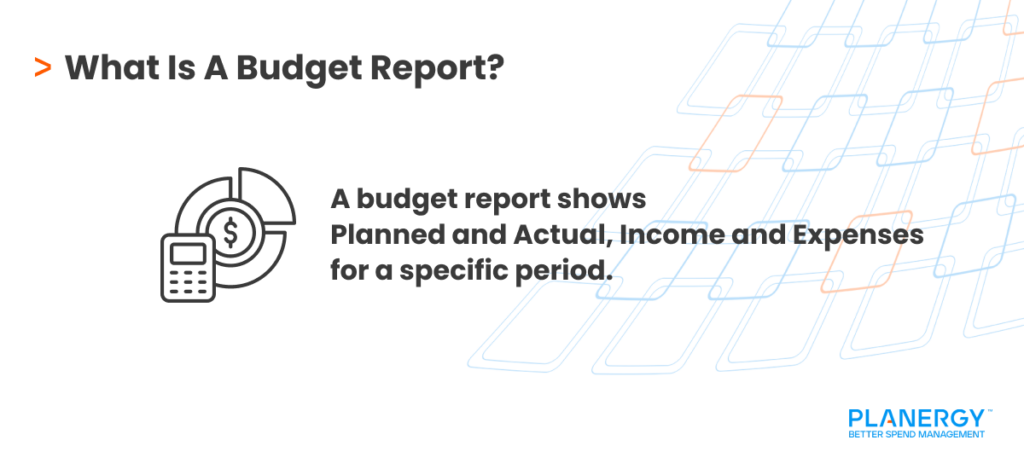 > What Is A Budget Report?

$

A budget report shows Planned and Actual, Income and Expenses for a specific period.

PLANERGY™
BETTER SPEND MANAGEMENT